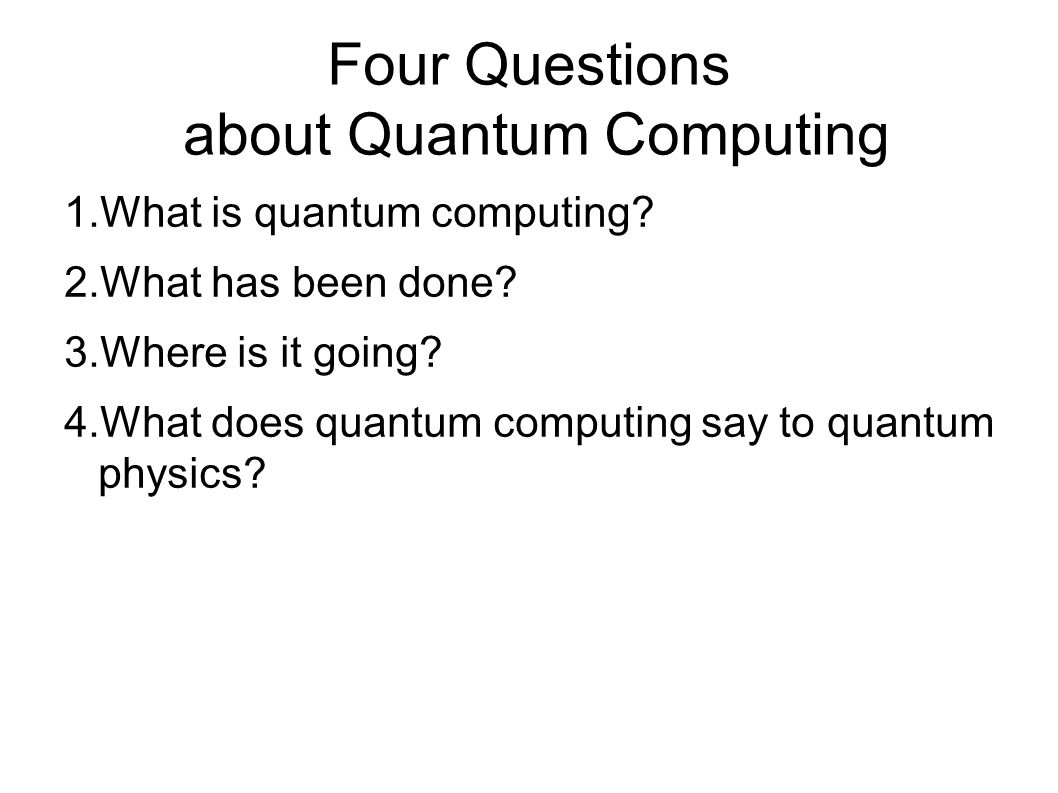 Four Questions
about Quantum Computing

1.What is quantum computing?
2.What has been done?
3.Where is it going?
4.What does quantum computing say to quantum physics?